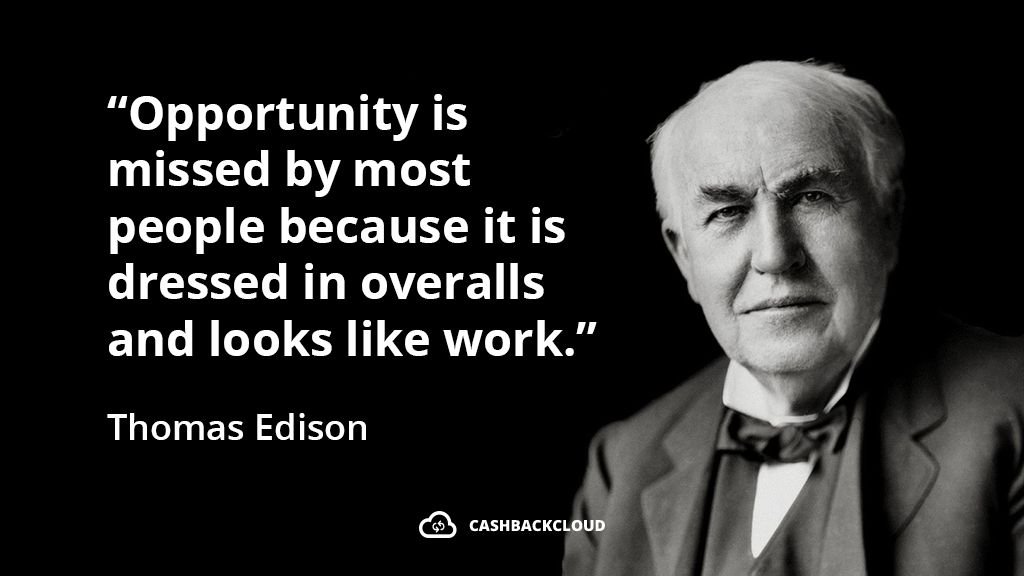 “Opportunity is missed by most people because it is dressed in overalls and looks like work.”

Thomas Edison

CASHBACKCLOUD